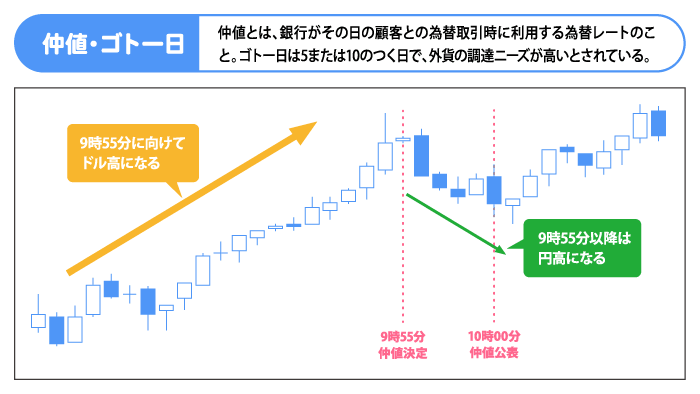 仲値・ゴトー日

仲値とは、銀行がその日の顧客との為替取引時に利用する為替レートのこと。ゴトー日は5または10のつく日で、外貨の調達ニーズが高いとされている。

9時55分に向けてドル高になる

9時55分以降は円高になる

9時55分
仲値決定

10時00分
仲値公表